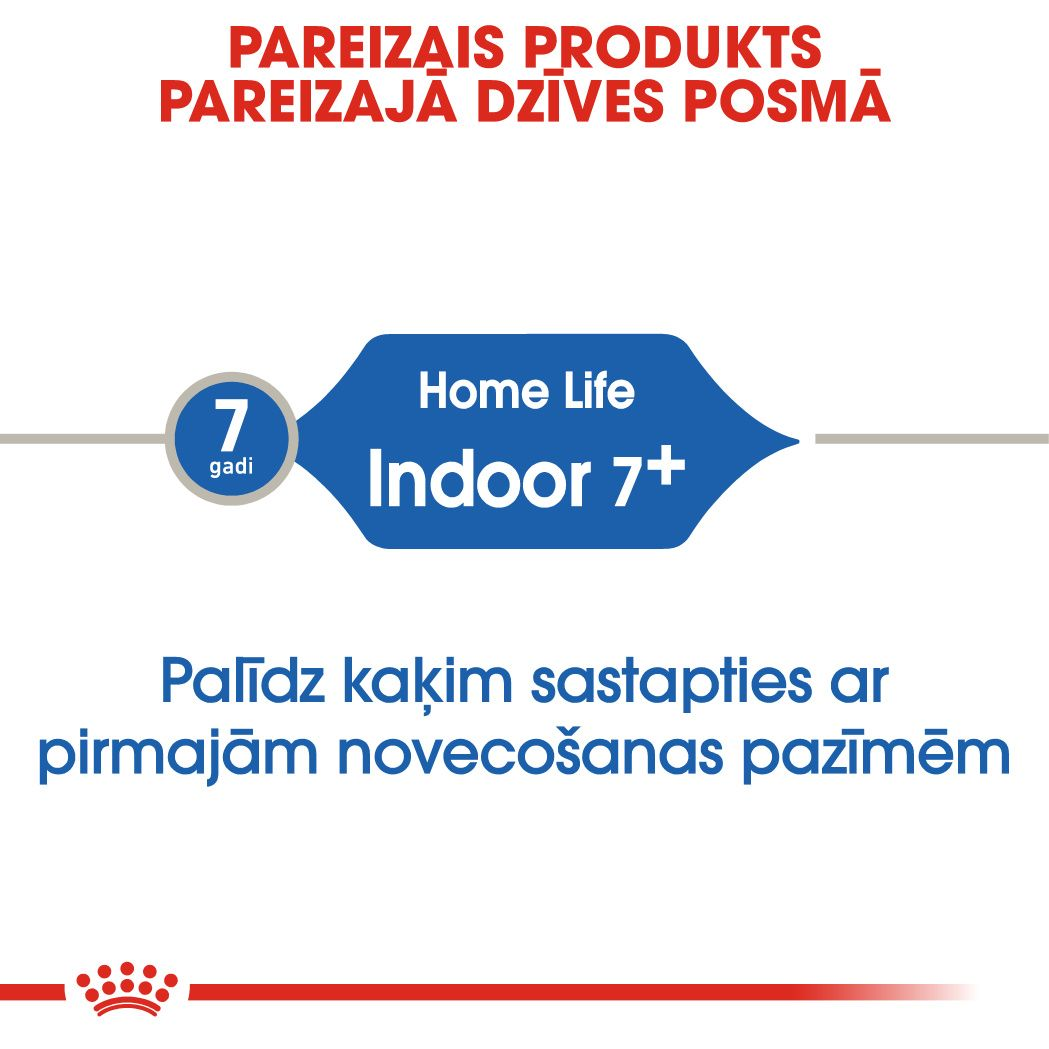 PAREIZAIS PRODUKTS
PAREIZAJĀ DZĪVES POSMĀ

7
gadi

Home Life
Indoor 7+

Palīdz kaķim sastapties ar pirmajām novecošanas pazīmēm